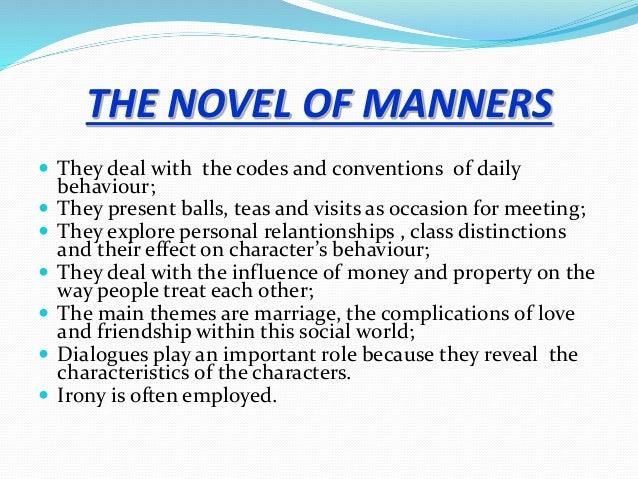 THE NOVEL OF MANNERS

- They deal with the codes and conventions of daily behaviour;
- They present balls, teas and visits as occasion for meeting;
- They explore personal relantionships , class distinctions and their effect on character's behaviour;
- They deal with the influence of money and property on the way people treat each other;
- The main themes are marriage, the complications of love and friendship within this social world;
- Dialogues play an important role because they reveal the characteristics of the characters.
- Irony is often employed.